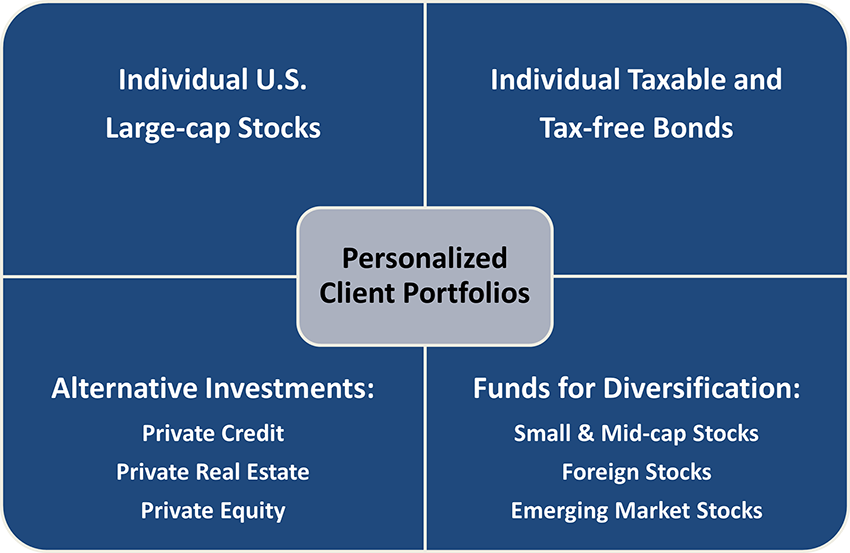 Individual U.S. Large-cap Stocks

Individual Taxable and Tax-free Bonds

Personalized Client Portfolios

Alternative Investments:
Private Credit
Private Real Estate
Private Equity

Funds for Diversification:
Small & Mid-cap Stocks
Foreign Stocks
Emerging Market Stocks